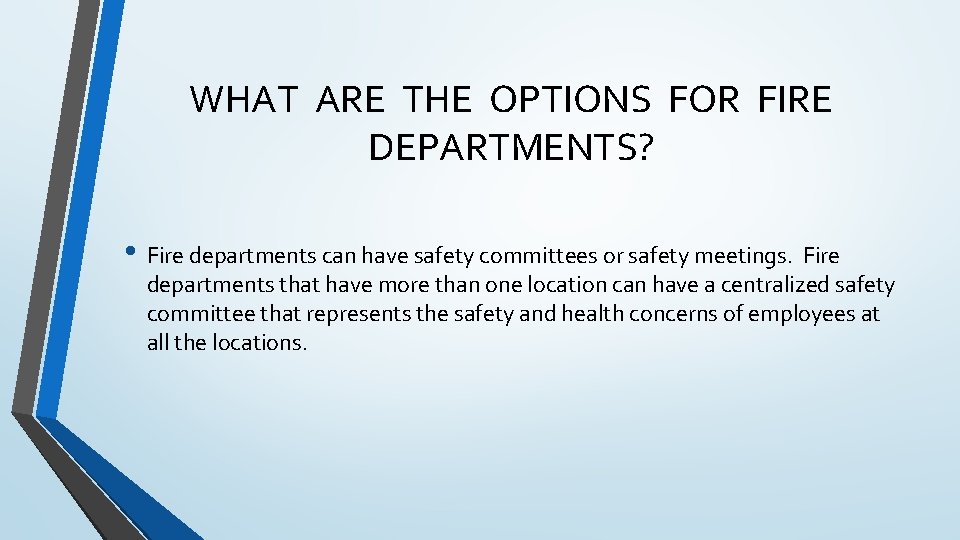 WHAT ARE THE OPTIONS FOR FIRE DEPARTMENTS?

• Fire departments can have safety committees or safety meetings. Fire departments that have more than one location can have a centralized safety committee that represents the safety and health concerns of employees at all the locations.